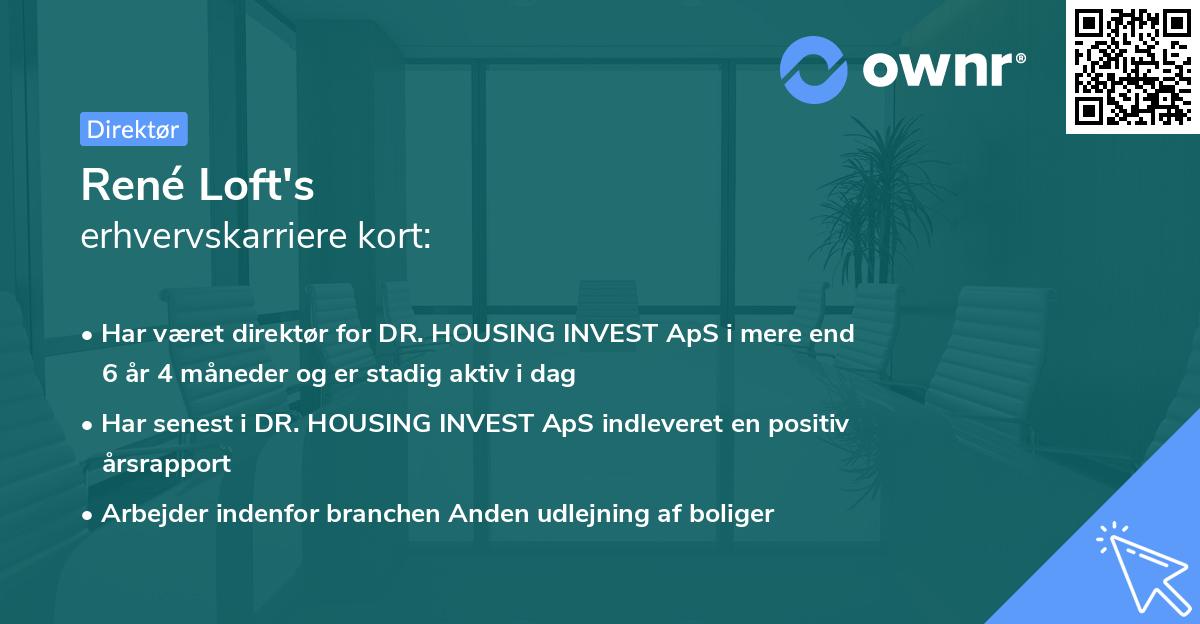 ownr®

Direktør

René Loft's
erhvervskarriere kort:

• Har været direktør for DR. HOUSING INVEST ApS i mere end 6 år 4 måneder og er stadig aktiv i dag
• Har senest i DR. HOUSING INVEST ApS indleveret en positiv årsrapport
• Arbejder indenfor branchen Anden udlejning af boliger